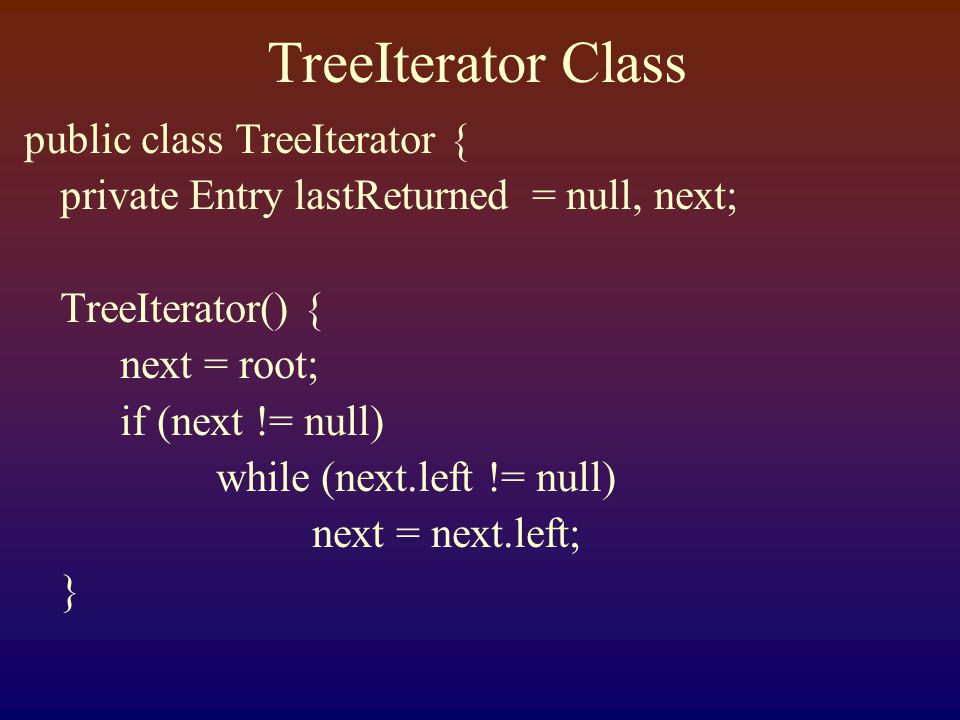 TreeIterator Class

public class TreeIterator {
private Entry lastReturned = null, next;

TreeIterator() {
next = root;
if (next != null)
while (next.left != null)
next = next.left;
}